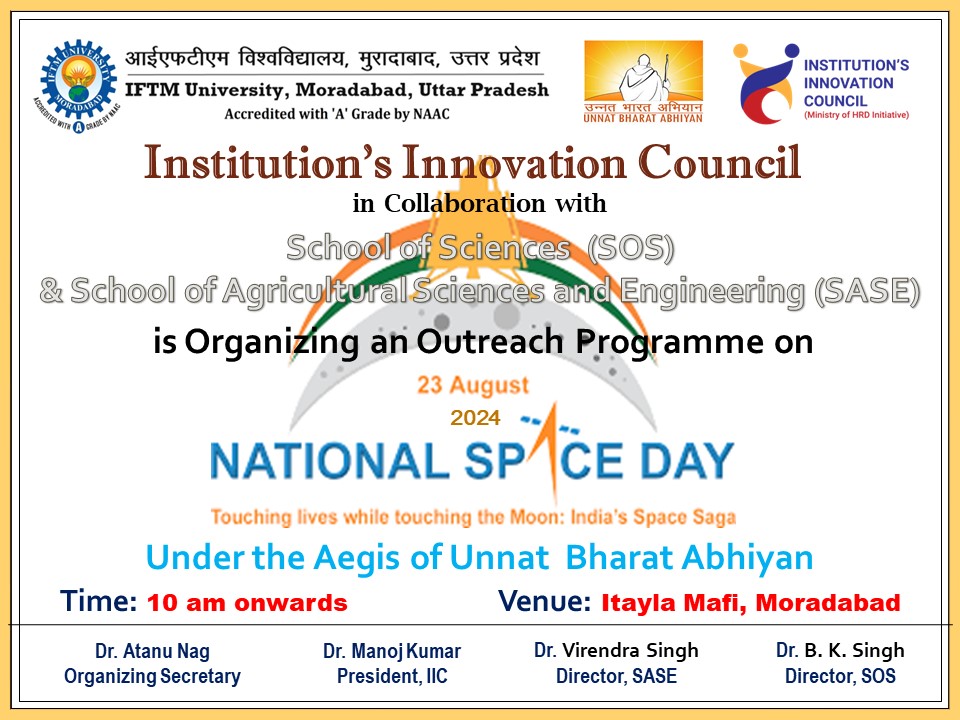 IFTM UNIVERSITY MORADABAD
ACCREDITED WITH A GRADE BY NAAC

आईएफटीएम विश्वविद्यालय, मुरादाबाद, उत्तर प्रदेश
IFTM University, Moradabad, Uttar Pradesh
Accredited with 'A' Grade by NAAC

उन्नत भारत अभियान
UNNAT BHARAT ABHIYAN

INSTITUTION'S INNOVATION COUNCIL
(Ministry of HRD Initiative)

Institution's Innovation Council
in Collaboration with
School of Sciences (SOS)
& School of Agricultural Sciences and Engineering (SASE)
is Organizing an Outreach Programme on

23 August
2024
NATIONAL SPACE DAY
Touching lives while touching the Moon: India's Space Saga

Under the Aegis of Unnat Bharat Abhiyan

Time: 10 am onwards
Venue: Itayla Mafi, Moradabad

Dr. Atanu Nag
Organizing Secretary

Dr. Manoj Kumar
President, IIC

Dr. Virendra Singh
Director, SASE

Dr. B. K. Singh
Director, SOS